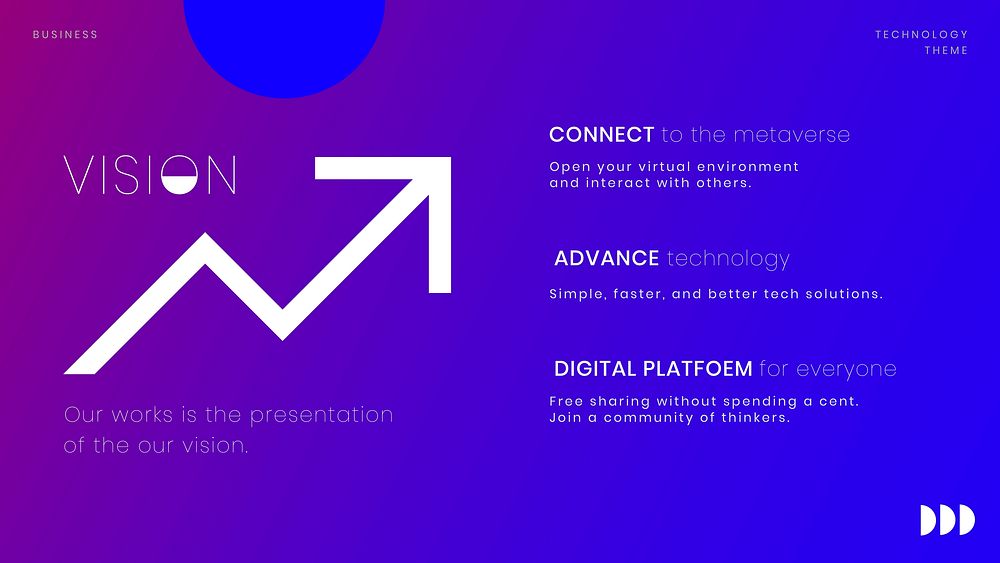 BUSINESS

TECHNOLOGY THEME

VISION

Our works is the presentation of the our vision.

CONNECT to the metaverse

Open your virtual environment and interact with others.

ADVANCE technology

Simple, faster, and better tech solutions.

DIGITAL PLATFOEM for everyone

Free sharing without spending a cent. Join a community of thinkers.